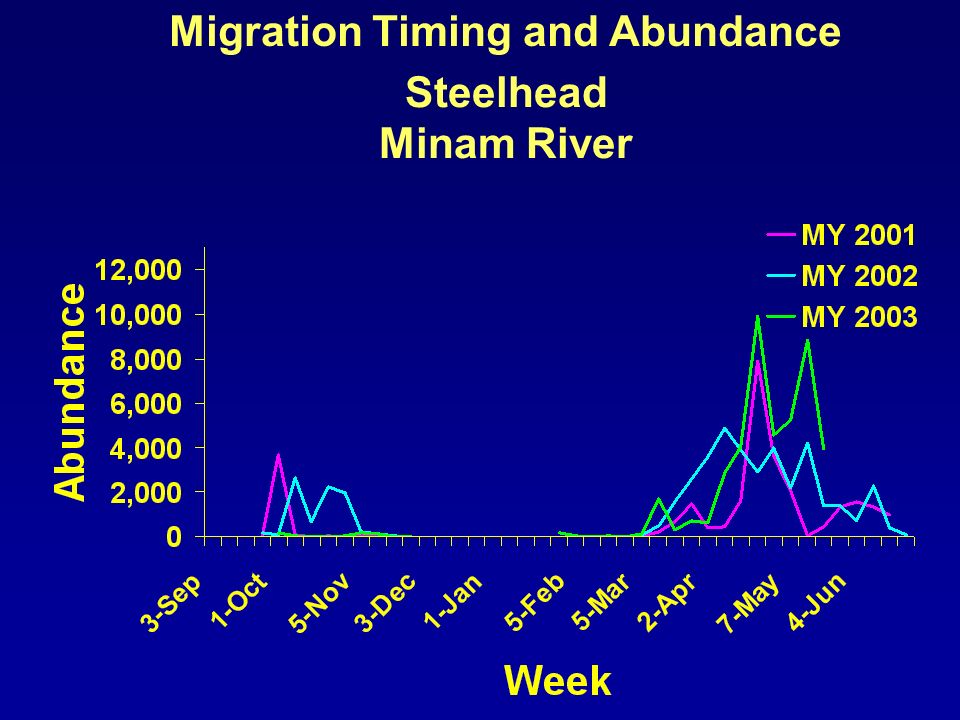 Migration Timing and Abundance

Steelhead
Minam River

MY 2001
MY 2002
MY 2003

Abundance

12,000
10,000
8,000
6,000
4,000
2,000
0

3-Sep
1-Oct
5-Nov
3-Dec
1-Jan
5-Feb
5-Mar
2-Apr
7-May
4-Jun

Week